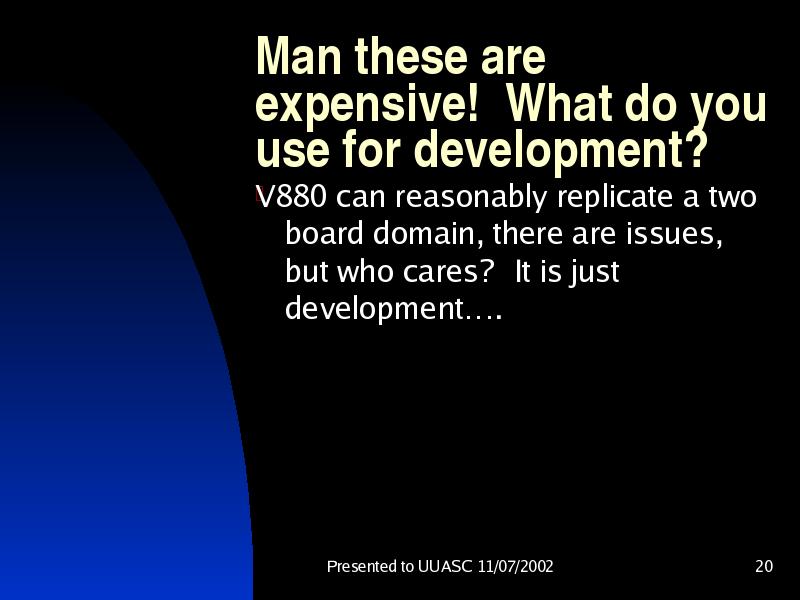 Man these are expensive!  What do you use for development?

V880 can reasonably replicate a two board domain, there are issues, but who cares?  It is just development….

Presented to UUASC 11/07/2002

20